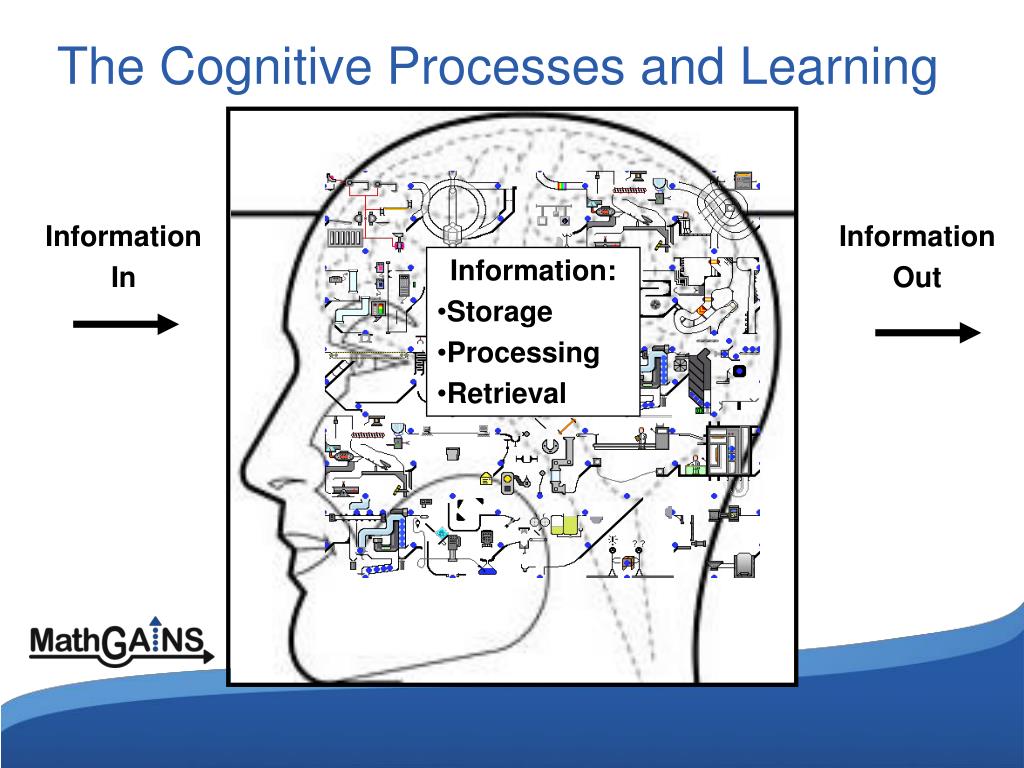 The Cognitive Processes and Learning

Information In

Information:
•Storage
•Processing
•Retrieval

Information Out

MathGAINS